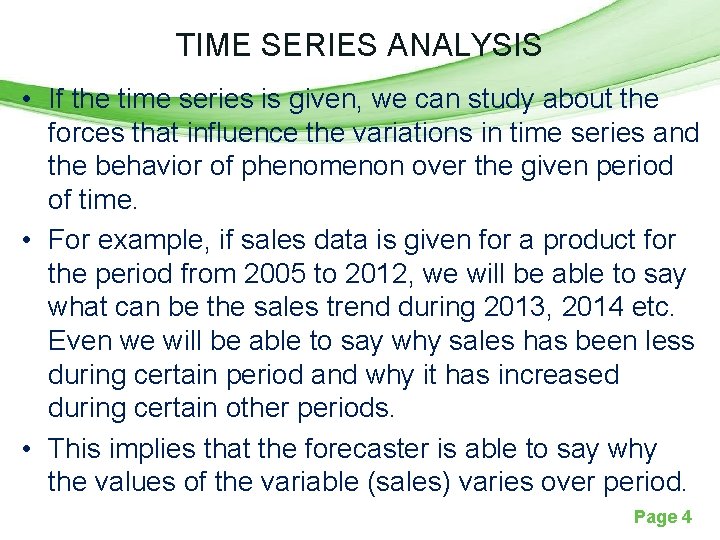 TIME SERIES ANALYSIS

• If the time series is given, we can study about the forces that influence the variations in time series and the behavior of phenomenon over the given period of time.

• For example, if sales data is given for a product for the period from 2005 to 2012, we will be able to say what can be the sales trend during 2013, 2014 etc. Even we will be able to say why sales has been less during certain period and why it has increased during certain other periods.

• This implies that the forecaster is able to say why the values of the variable (sales) varies over period.

Page 4